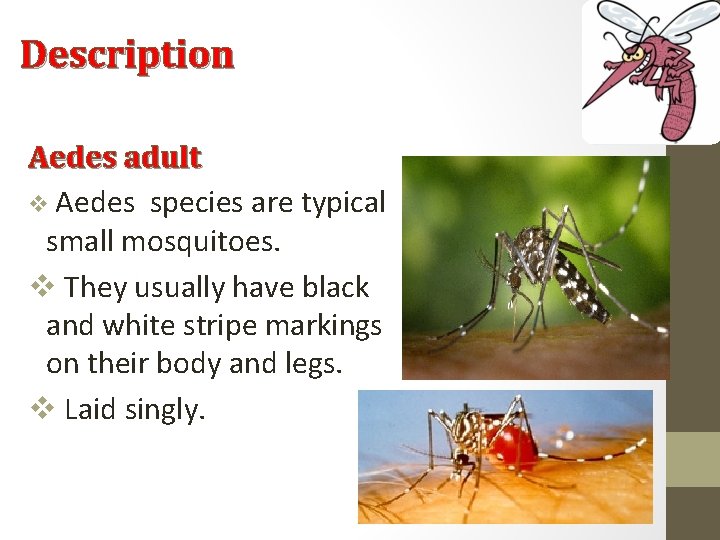 Description

Aedes adult

❖ Aedes species are typical small mosquitoes.

❖ They usually have black and white stripe markings on their body and legs.

❖ Laid singly.